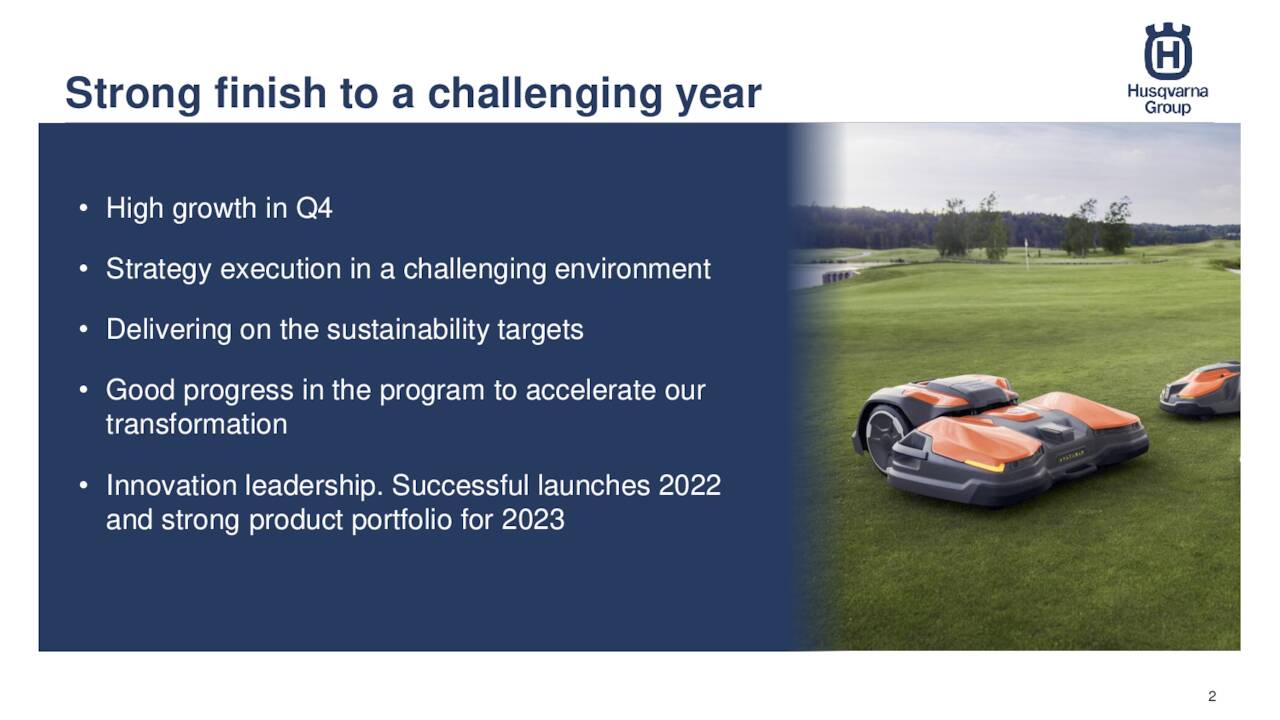 Strong finish to a challenging year

Husqvarna Group

• High growth in Q4

• Strategy execution in a challenging environment

• Delivering on the sustainability targets

• Good progress in the program to accelerate our transformation

• Innovation leadership. Successful launches 2022 and strong product portfolio for 2023

2